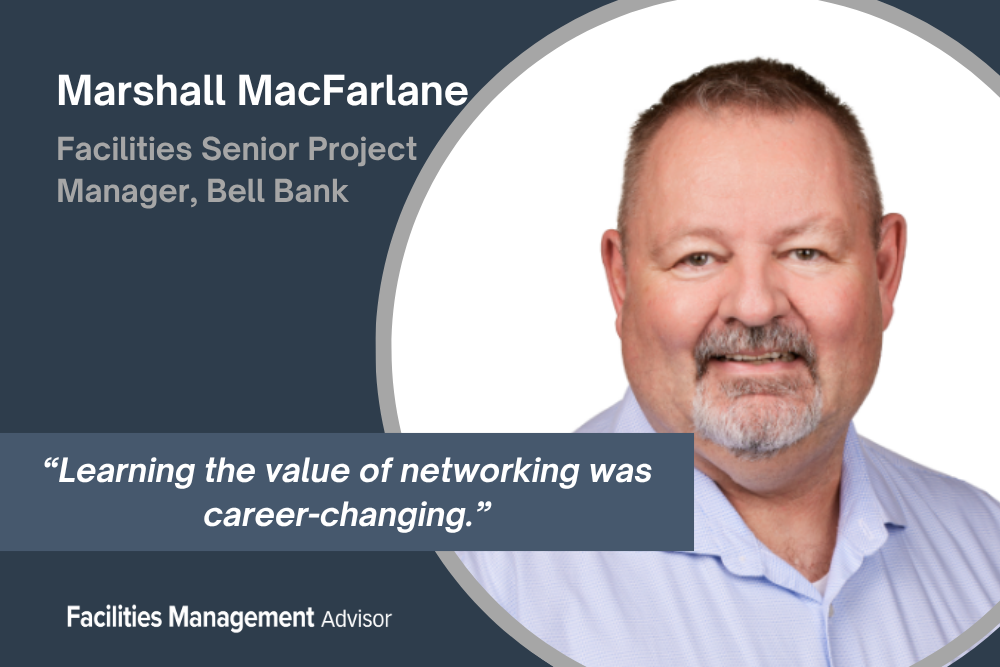 Marshall MacFarlane

Facilities Senior Project Manager, Bell Bank

“Learning the value of networking was career-changing.”

Facilities Management Advisor